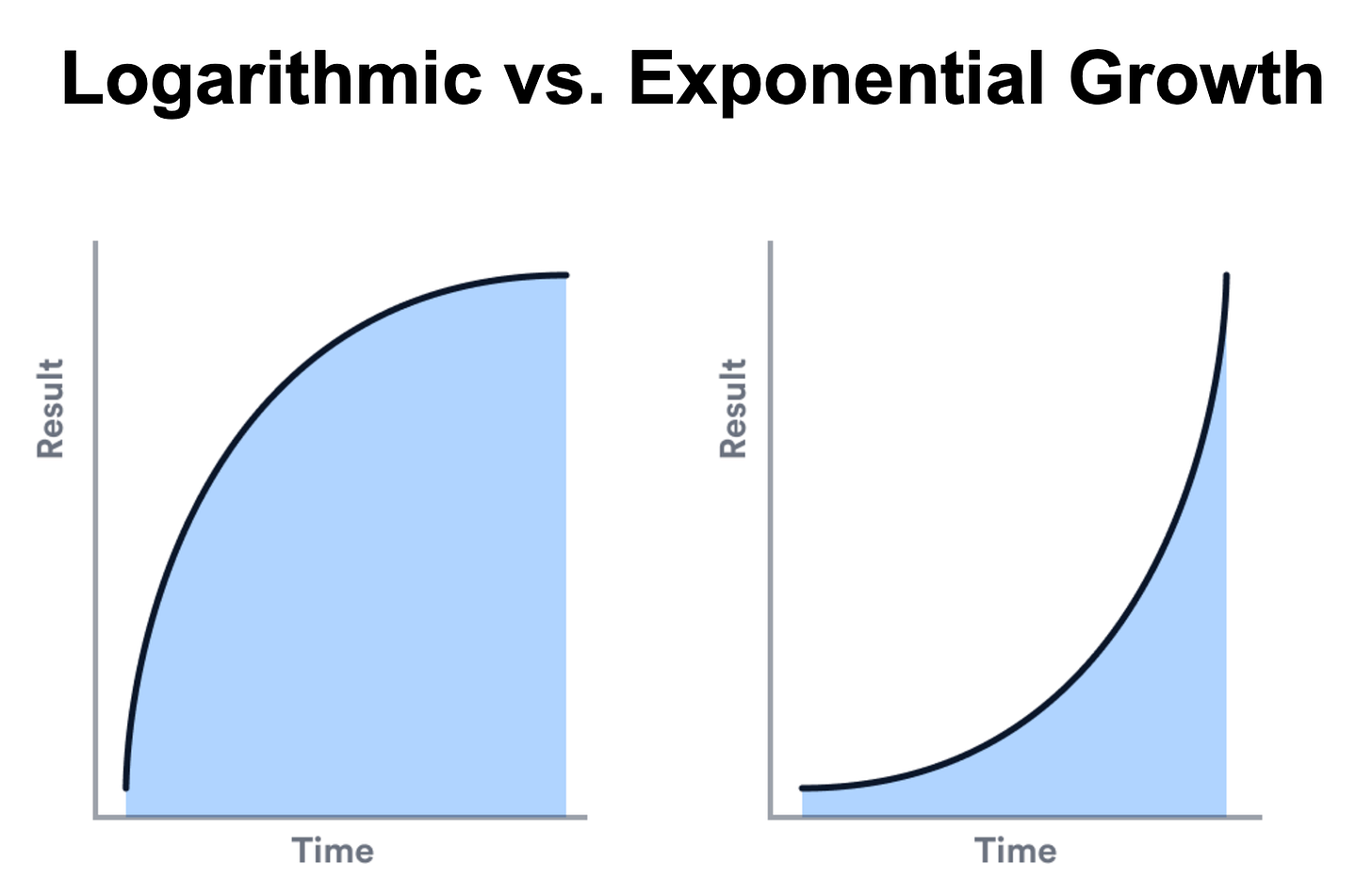 Logarithmic vs. Exponential Growth

Result

Time

Result

Time